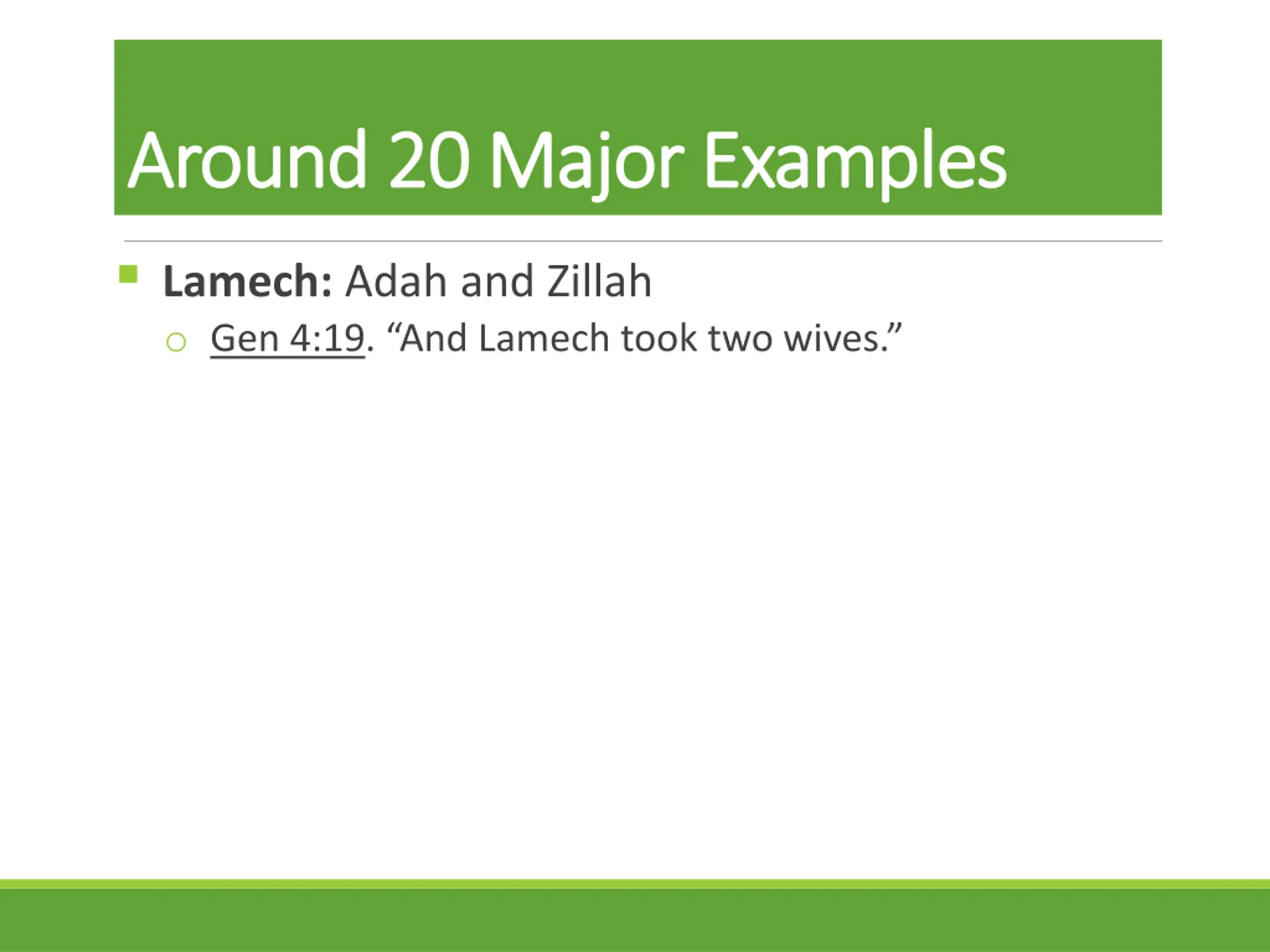 Around 20 Major Examples

Lamech: Adah and Zillah

Gen 4:19. “And Lamech took two wives.”